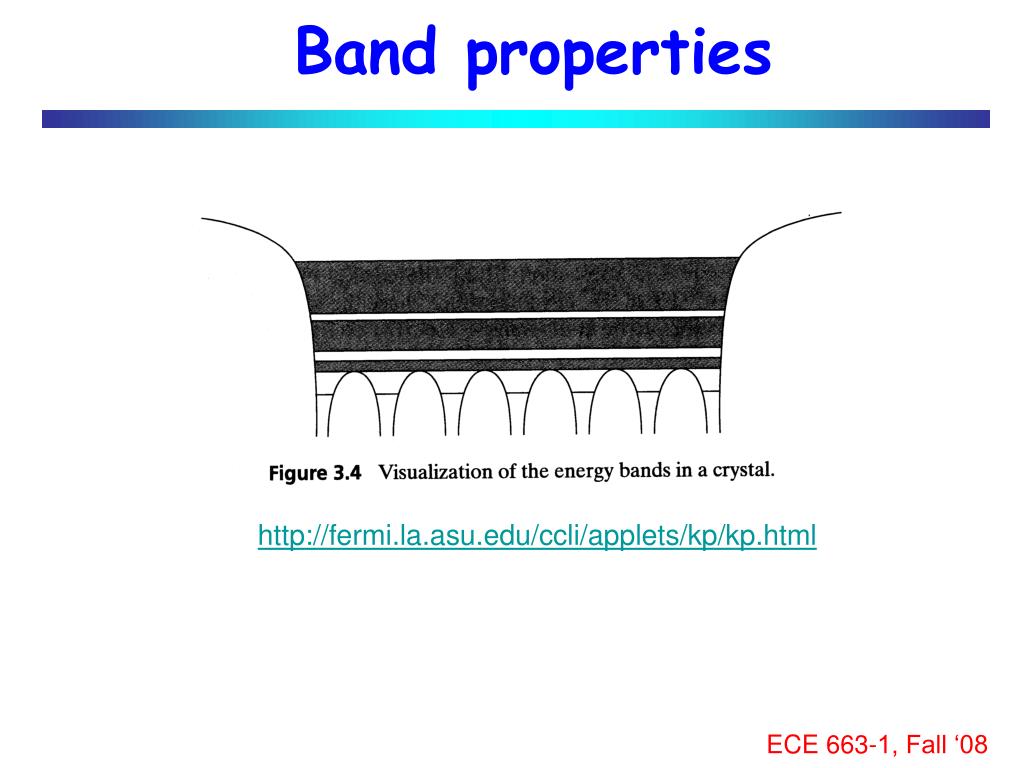 Band properties

Figure 3.4 Visualization of the energy bands in a crystal.

http://fermi.la.asu.edu/ccli/applets/kp/kp.html

ECE 663-1, Fall ‘08